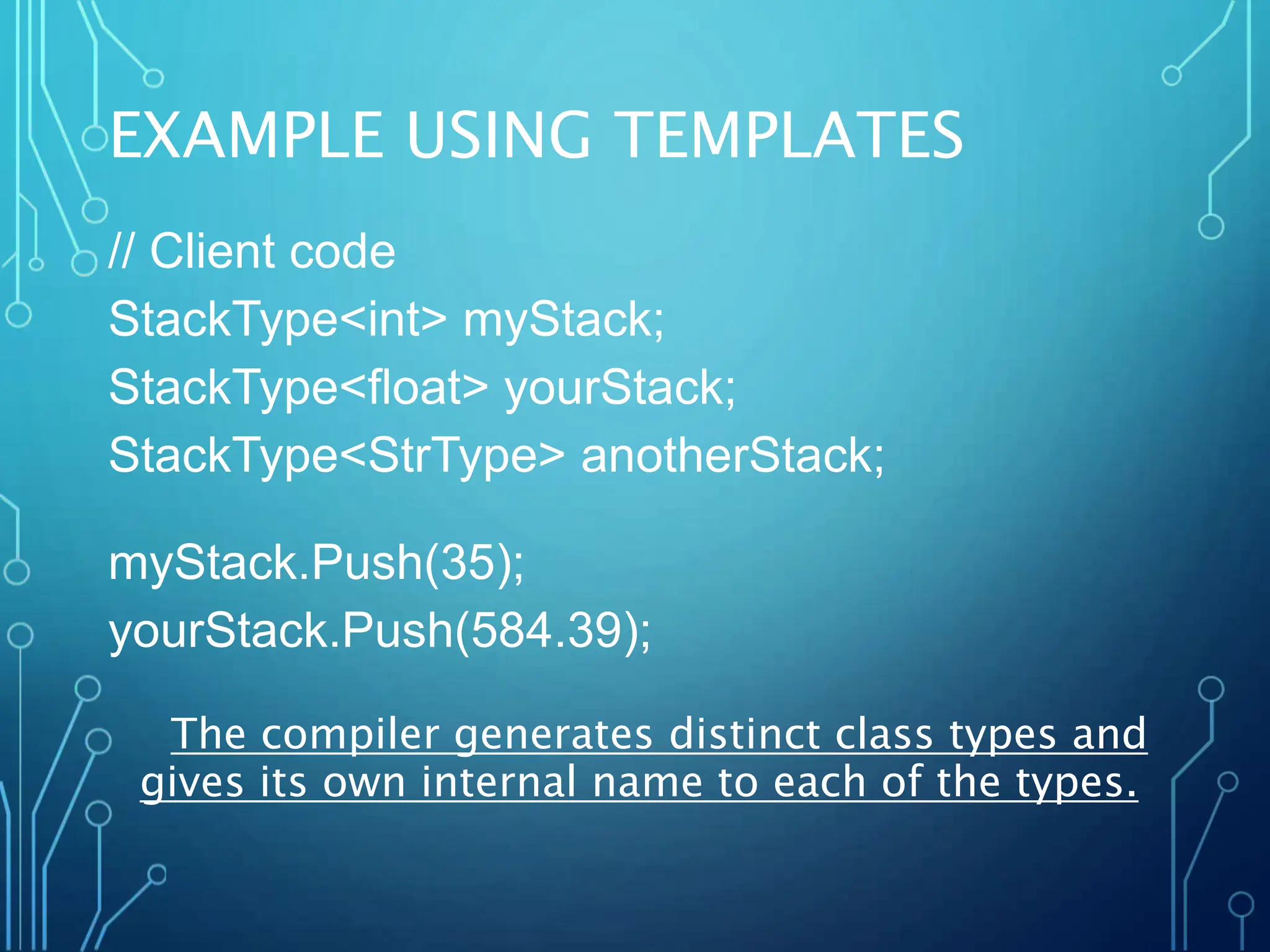 EXAMPLE USING TEMPLATES

// Client code
StackType<int> myStack;
StackType<float> yourStack;
StackType<StrType> anotherStack;

myStack.Push(35);
yourStack.Push(584.39);

The compiler generates distinct class types and gives its own internal name to each of the types.